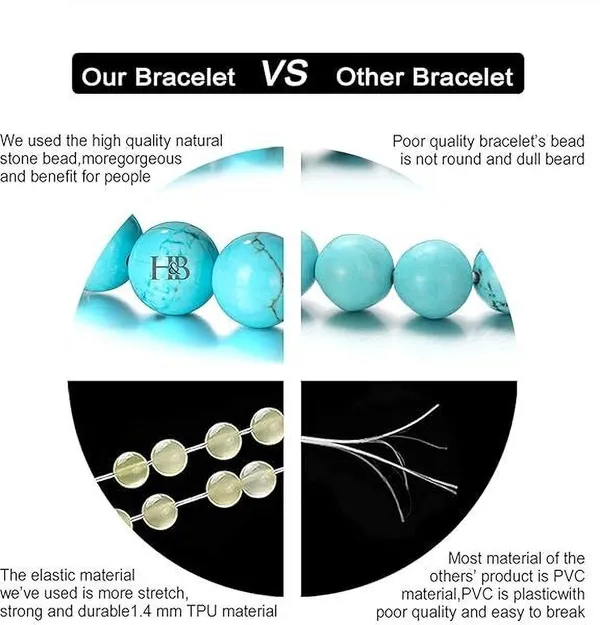 Our Bracelet VS Other Bracelet

We used the high quality natural stone bead,moregorgeous and benefit for people

Poor quality bracelet's bead is not round and dull beard

H&B

The elastic material we've used is more stretch, strong and durable1.4 mm TPU material

Most material of the others' product is PVC material,PVC is plasticwith poor quality and easy to break